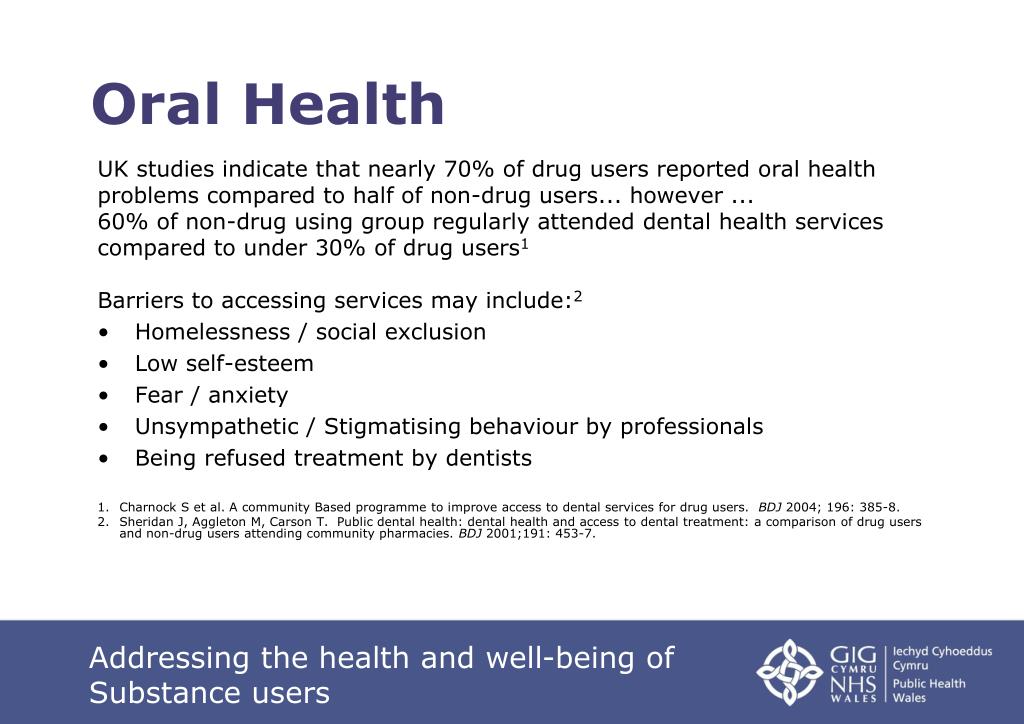 Oral Health

UK studies indicate that nearly 70% of drug users reported oral health problems compared to half of non-drug users... however ...
60% of non-drug using group regularly attended dental health services compared to under 30% of drug users$^1$

Barriers to accessing services may include:$^2$
• Homelessness / social exclusion
• Low self-esteem
• Fear / anxiety
• Unsympathetic / Stigmatising behaviour by professionals
• Being refused treatment by dentists

1. Charnock S et al. A community Based programme to improve access to dental services for drug users. BDJ 2004; 196: 385-8.
2. Sheridan J, Aggleton M, Carson T. Public dental health: dental health and access to dental treatment: a comparison of drug users and non-drug users attending community pharmacies. BDJ 2001;191: 453-7.

Addressing the health and well-being of Substance users

GIG CYMRU NHS WALES Iechyd Cyhoeddus Cymru Public Health Wales